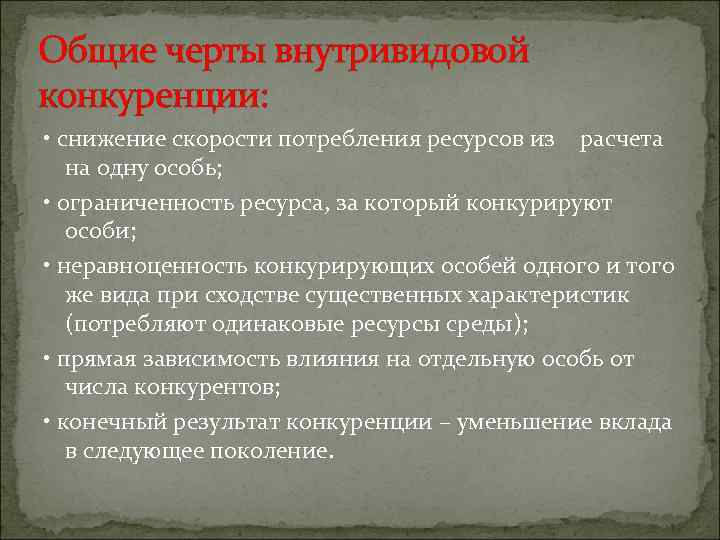 Общие черты внутривидовой конкуренции:

• снижение скорости потребления ресурсов из расчета на одну особь;

• ограниченность ресурса, за который конкурируют особи;

• неравноценность конкурирующих особей одного и того же вида при сходстве существенных характеристик (потребляют одинаковые ресурсы среды);

• прямая зависимость влияния на отдельную особь от числа конкурентов;

• конечный результат конкуренции – уменьшение вклада в следующее поколение.